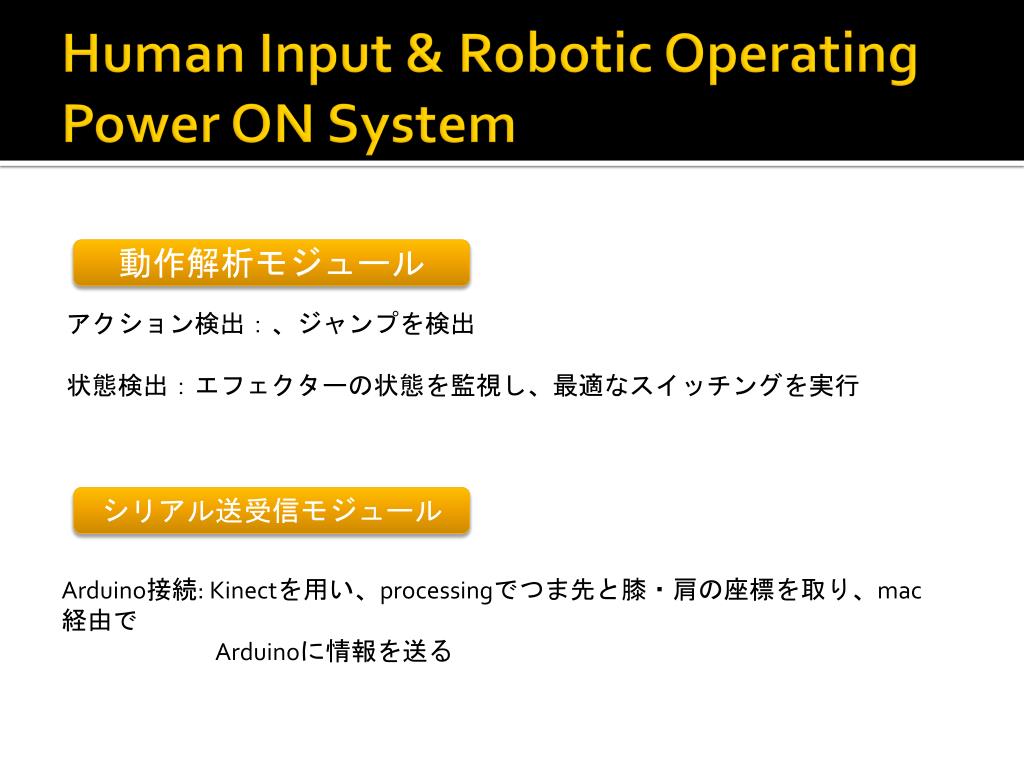 Human Input & Robotic Operating Power ON System

動作解析モジュール

アクション検出：、ジャンプを検出

状態検出：エフェクターの状態を監視し、最適なスイッチングを実行

シリアル送受信モジュール

Arduino接続: Kinectを用い、processingでつま先と膝・肩の座標を取り、mac経由で
Arduinoに情報を送る